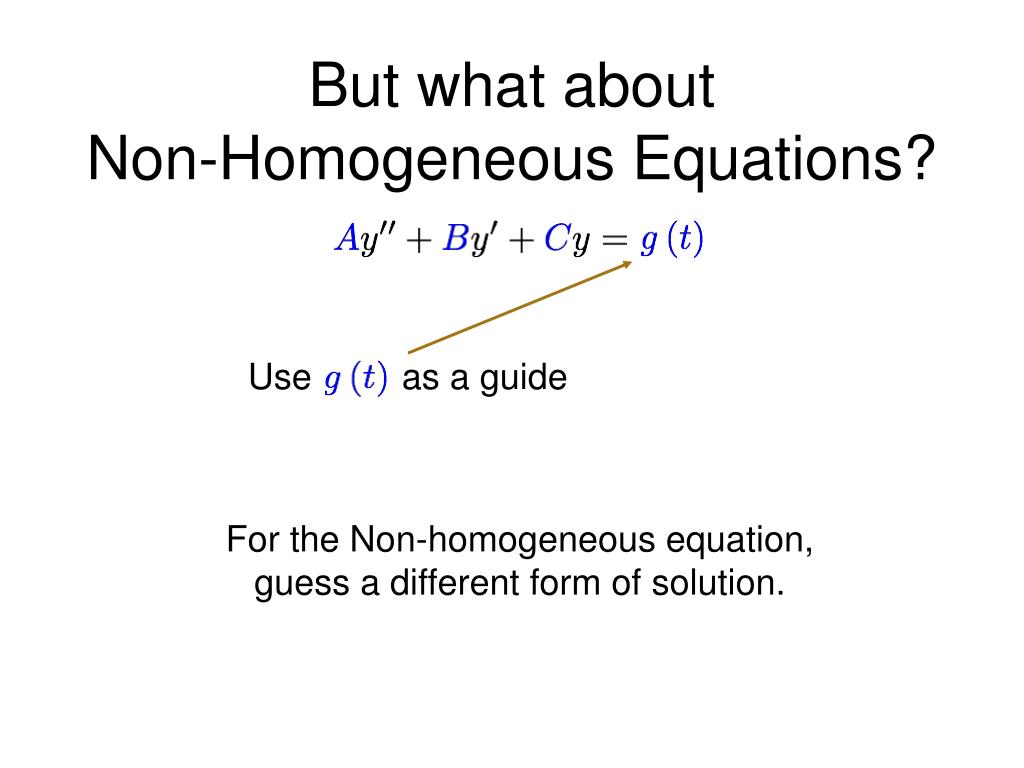 But what about
Non-Homogeneous Equations?

$Ay'' + By' + Cy = g(t)$

Use $g(t)$ as a guide

For the Non-homogeneous equation, guess a different form of solution.